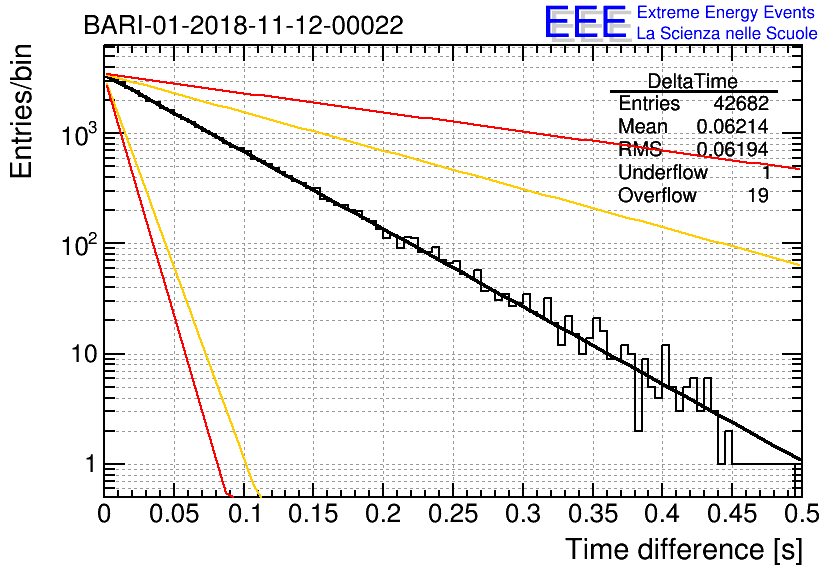 BARI-01-2018-11-12-00022

EEE Extreme Energy Events
La Scienza nelle Scuole

| DeltaTime | |
|---|---|
| Entries | 42682 |
| Mean | 0.06214 |
| RMS | 0.06194 |
| Underflow | 1 |
| Overflow | 19 |

Entries/bin

$10^3$
$10^2$
10
1

0 0.05 0.1 0.15 0.2 0.25 0.3 0.35 0.4 0.45 0.5

Time difference [s]